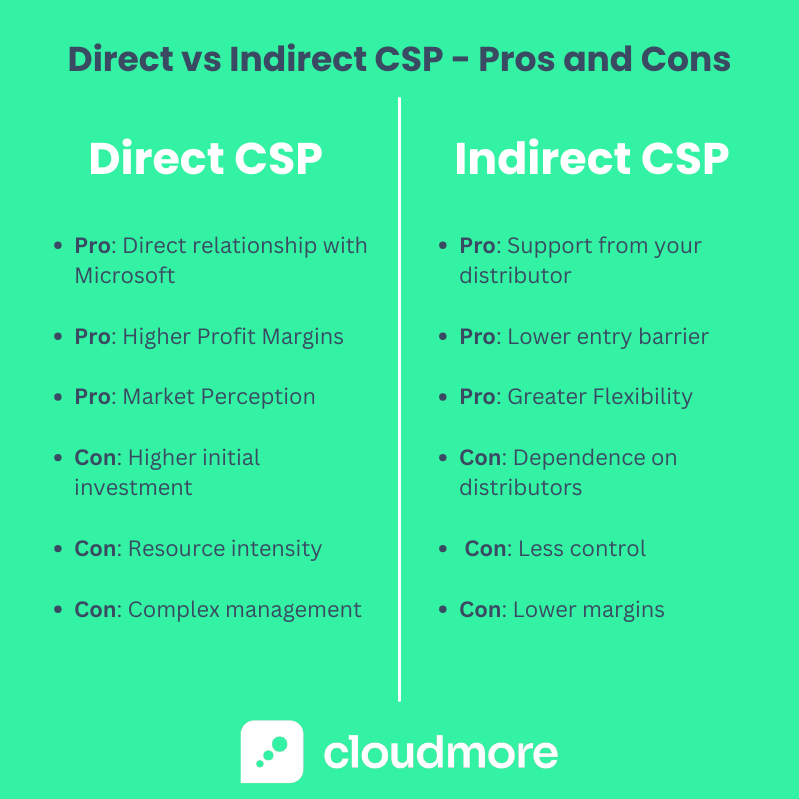 Direct vs Indirect CSP - Pros and Cons

Direct CSP

- Pro: Direct relationship with Microsoft
- Pro: Higher Profit Margins
- Pro: Market Perception
- Con: Higher initial investment
- Con: Resource intensity
- Con: Complex management

Indirect CSP

- Pro: Support from your distributor
- Pro: Lower entry barrier
- Pro: Greater Flexibility
- Con: Dependence on distributors
- Con: Less control
- Con: Lower margins

cloudmore